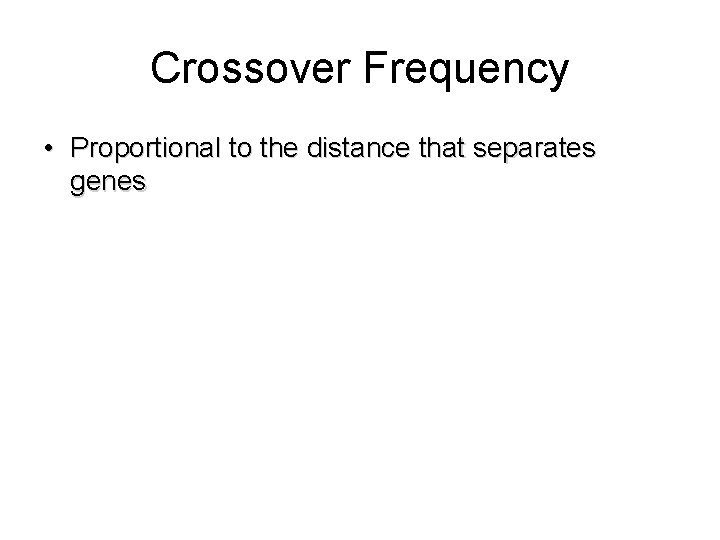 Crossover Frequency

• Proportional to the distance that separates genes